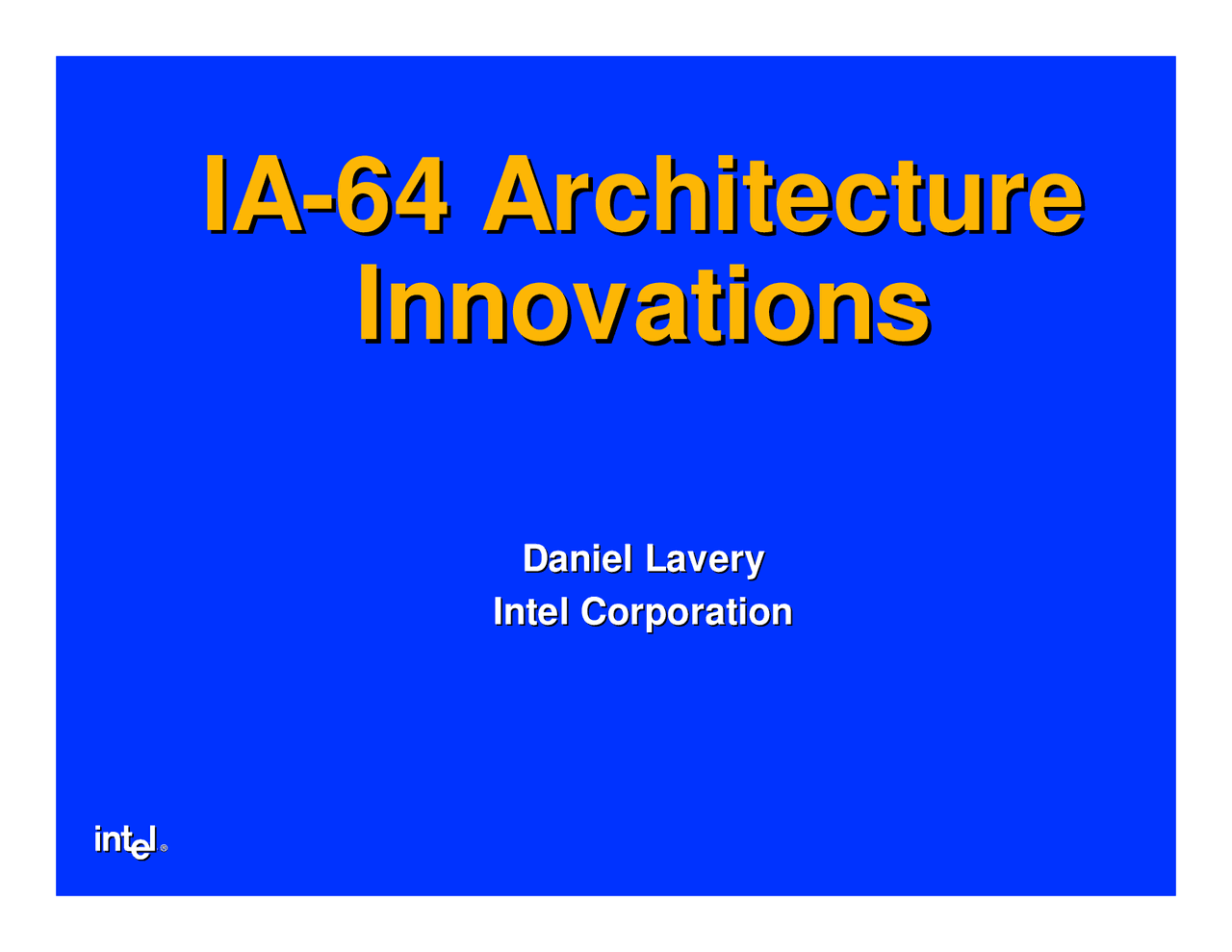 IA-64 Architecture Innovations

Daniel Lavery
Intel Corporation

intel®